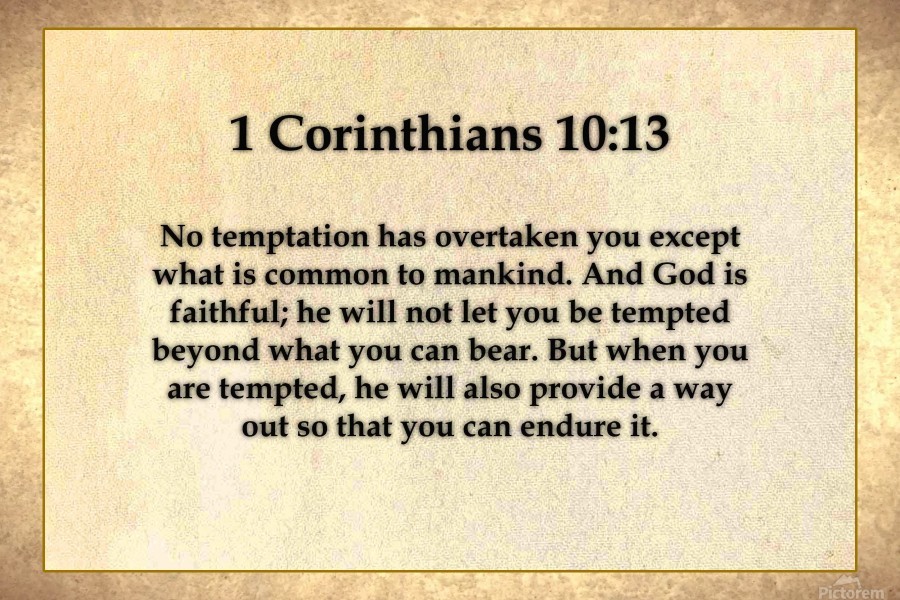 1 Corinthians 10:13

No temptation has overtaken you except what is common to mankind. And God is faithful; he will not let you be tempted beyond what you can bear. But when you are tempted, he will also provide a way out so that you can endure it.

Pictorem